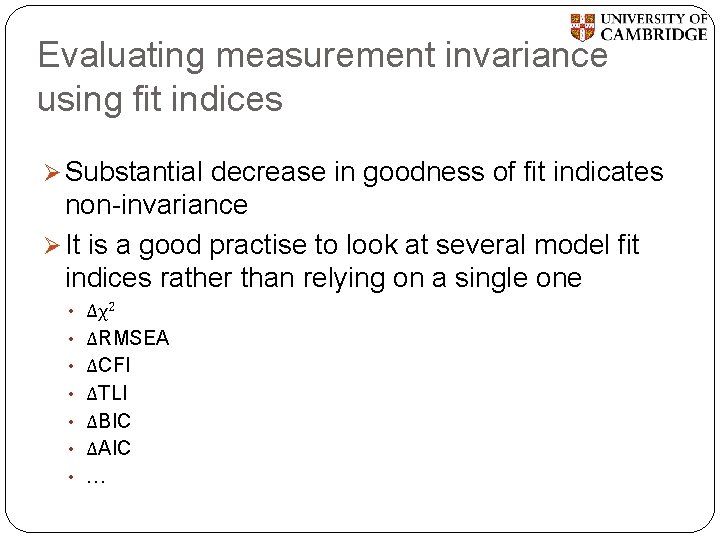 UNIVERSITY OF CAMBRIDGE

Evaluating measurement invariance using fit indices

➢ Substantial decrease in goodness of fit indicates non-invariance

➢ It is a good practise to look at several model fit indices rather than relying on a single one

• $\Delta\chi^2$
• ΔRMSEA
• ΔCFI
• ΔTLI
• ΔBIC
• ΔAIC
• …